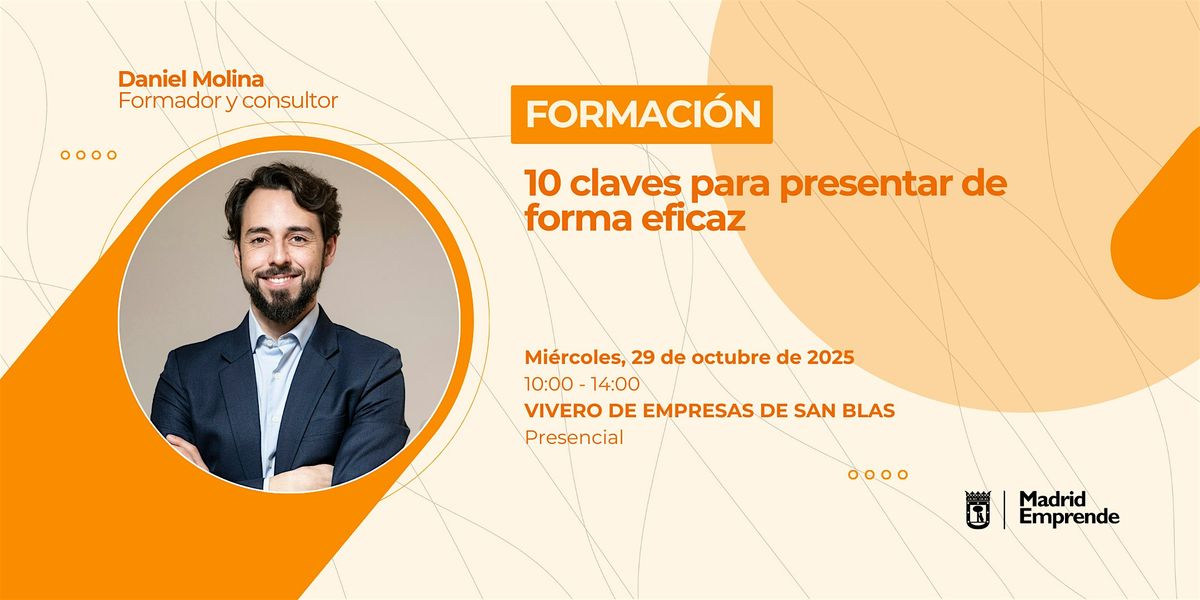 Daniel Molina
Formador y consultor

FORMACIÓN

10 claves para presentar de forma eficaz

Miércoles, 29 de octubre de 2025
10:00 - 14:00
VIVERO DE EMPRESAS DE SAN BLAS
Presencial

Madrid Emprende